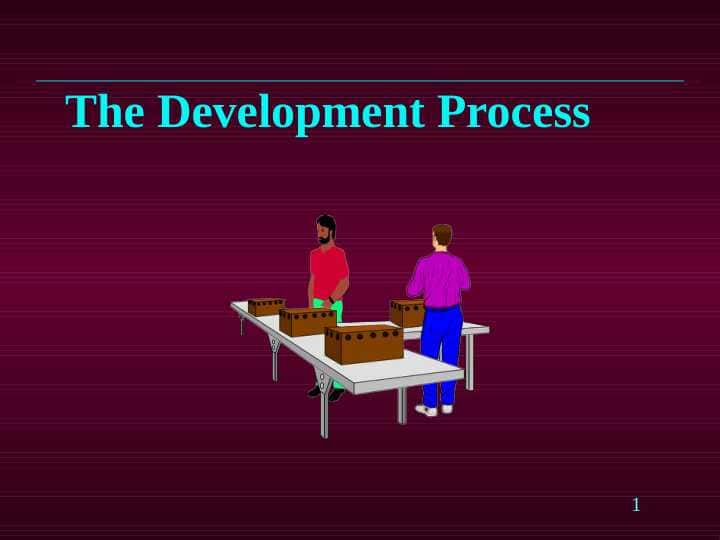 The Development Process

1